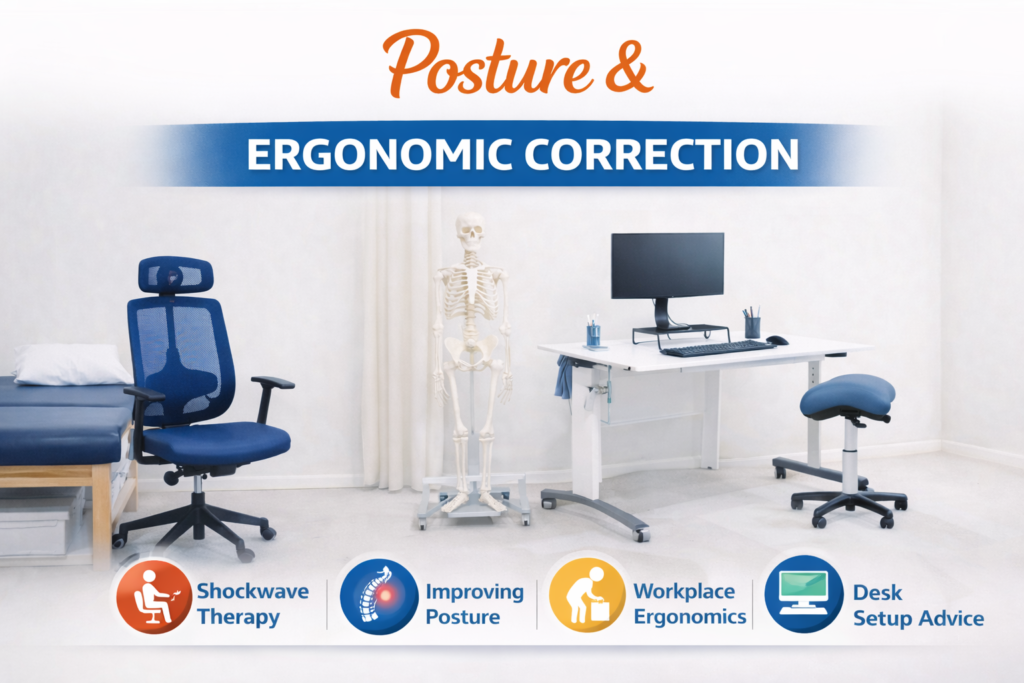 Posture &

ERGONOMIC CORRECTION

Shockwave Therapy

Improving Posture

Workplace Ergonomics

Desk Setup Advice